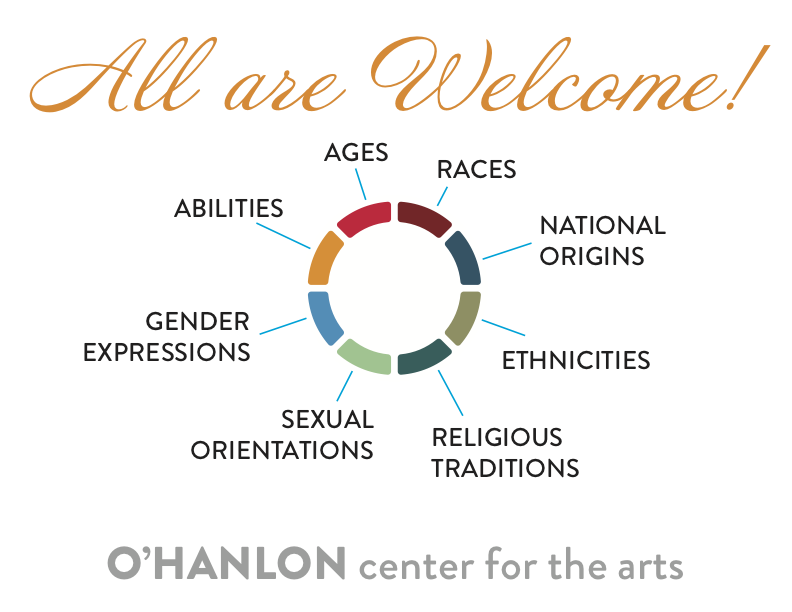 All are Welcome!

AGES

RACES

NATIONAL ORIGINS

ETHNICITIES

RELIGIOUS TRADITIONS

SEXUAL ORIENTATIONS

GENDER EXPRESSIONS

ABILITIES

O'HANLON center for the arts